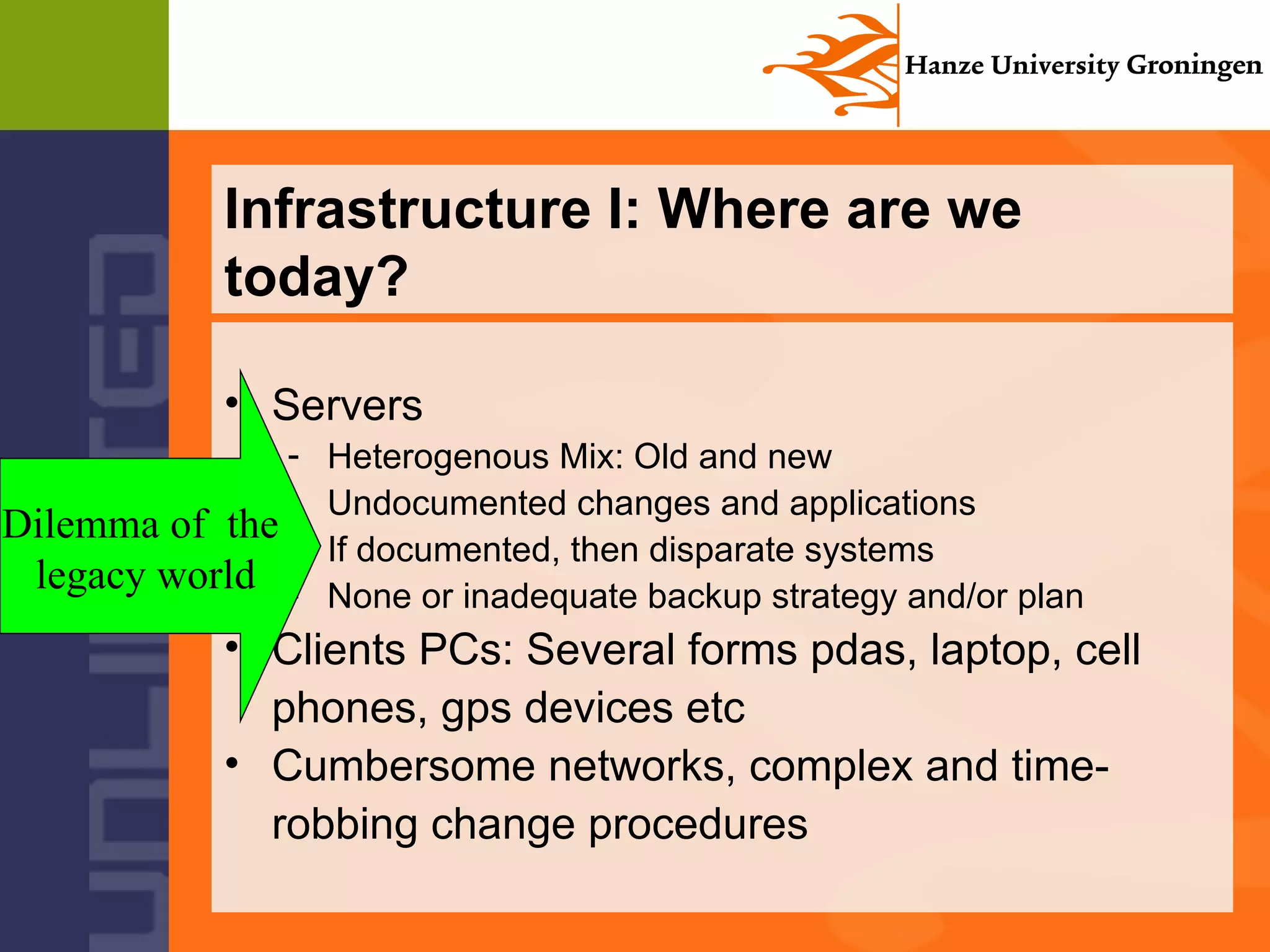 Hanze University Groningen

Infrastructure I: Where are we today?

• Servers
- Heterogenous Mix: Old and new
Undocumented changes and applications
If documented, then disparate systems
None or inadequate backup strategy and/or plan
• Clients PCs: Several forms pdas, laptop, cell phones, gps devices etc
• Cumbersome networks, complex and time-robbing change procedures

Dilemma of the legacy world